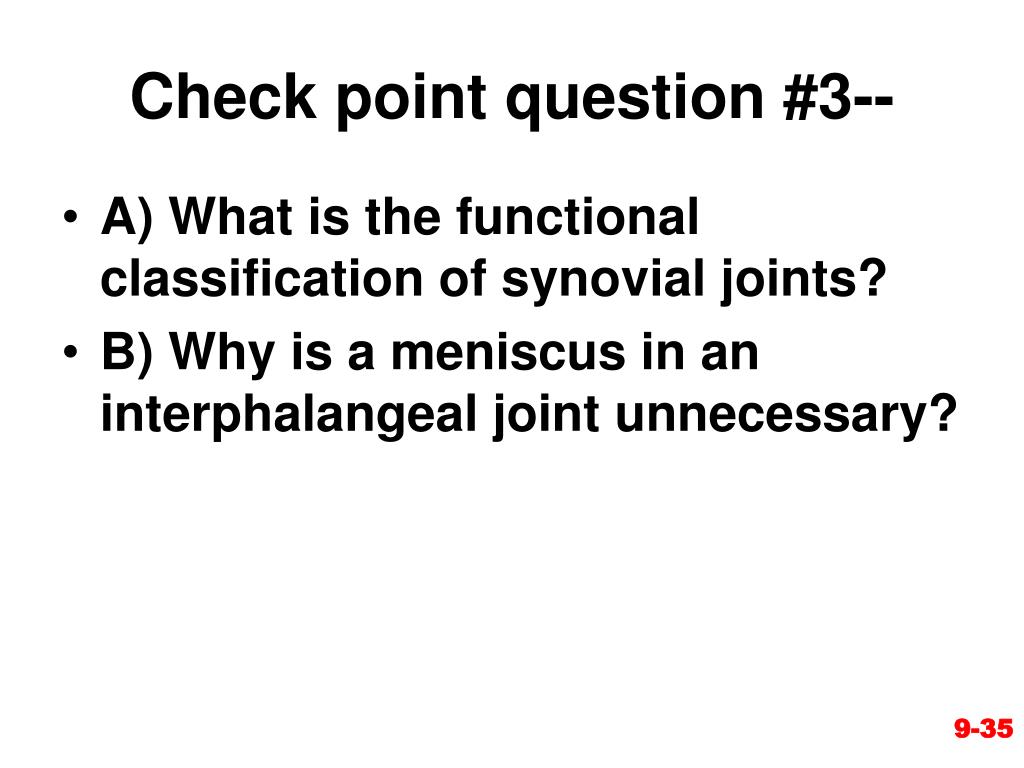 Check point question #3--

• A) What is the functional classification of synovial joints?
• B) Why is a meniscus in an interphalangeal joint unnecessary?

9-35